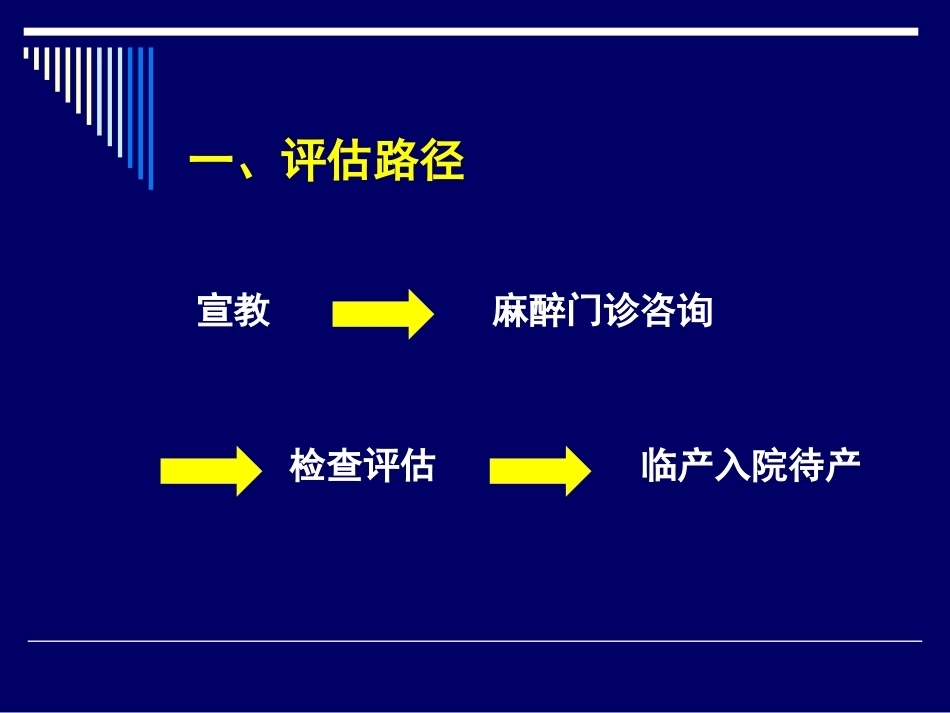 一、评估路径

宣教

麻醉门诊咨询

检查评估

临产入院待产